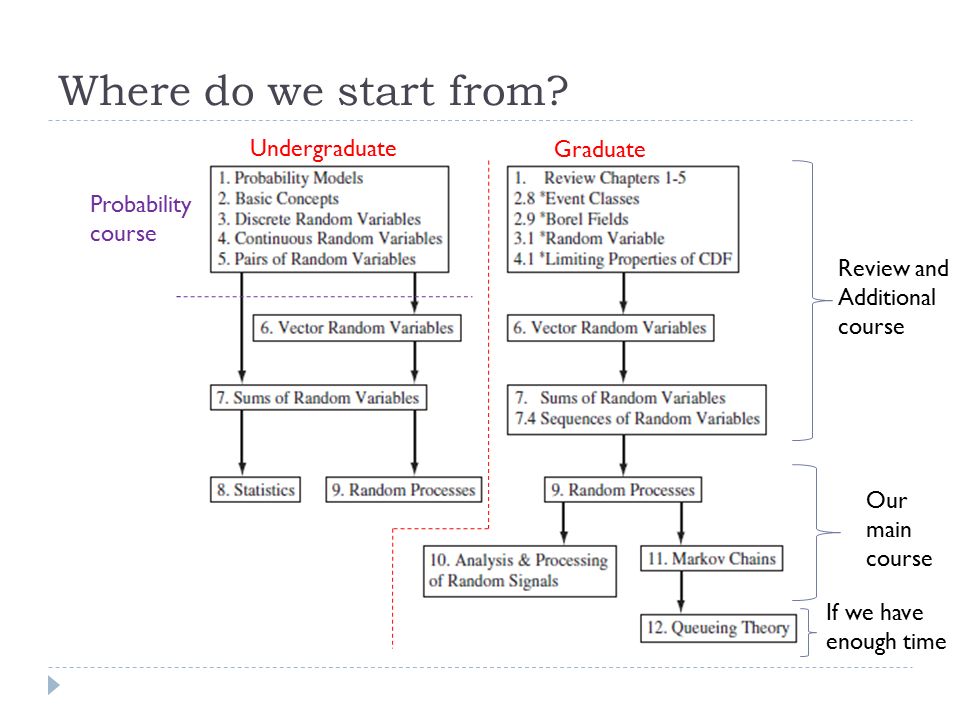 Where do we start from?

Undergraduate

Probability course

1. Probability Models
2. Basic Concepts
3. Discrete Random Variables
4. Continuous Random Variables
5. Pairs of Random Variables

6. Vector Random Variables

7. Sums of Random Variables

8. Statistics

9. Random Processes

Graduate

1. Review Chapters 1-5
2.8 *Event Classes
2.9 *Borel Fields
3.1 *Random Variable
4.1 *Limiting Properties of CDF

6. Vector Random Variables

7. Sums of Random Variables
7.4 Sequences of Random Variables

9. Random Processes

10. Analysis & Processing of Random Signals

11. Markov Chains

12. Queueing Theory

Review and Additional course

Our main course

If we have enough time